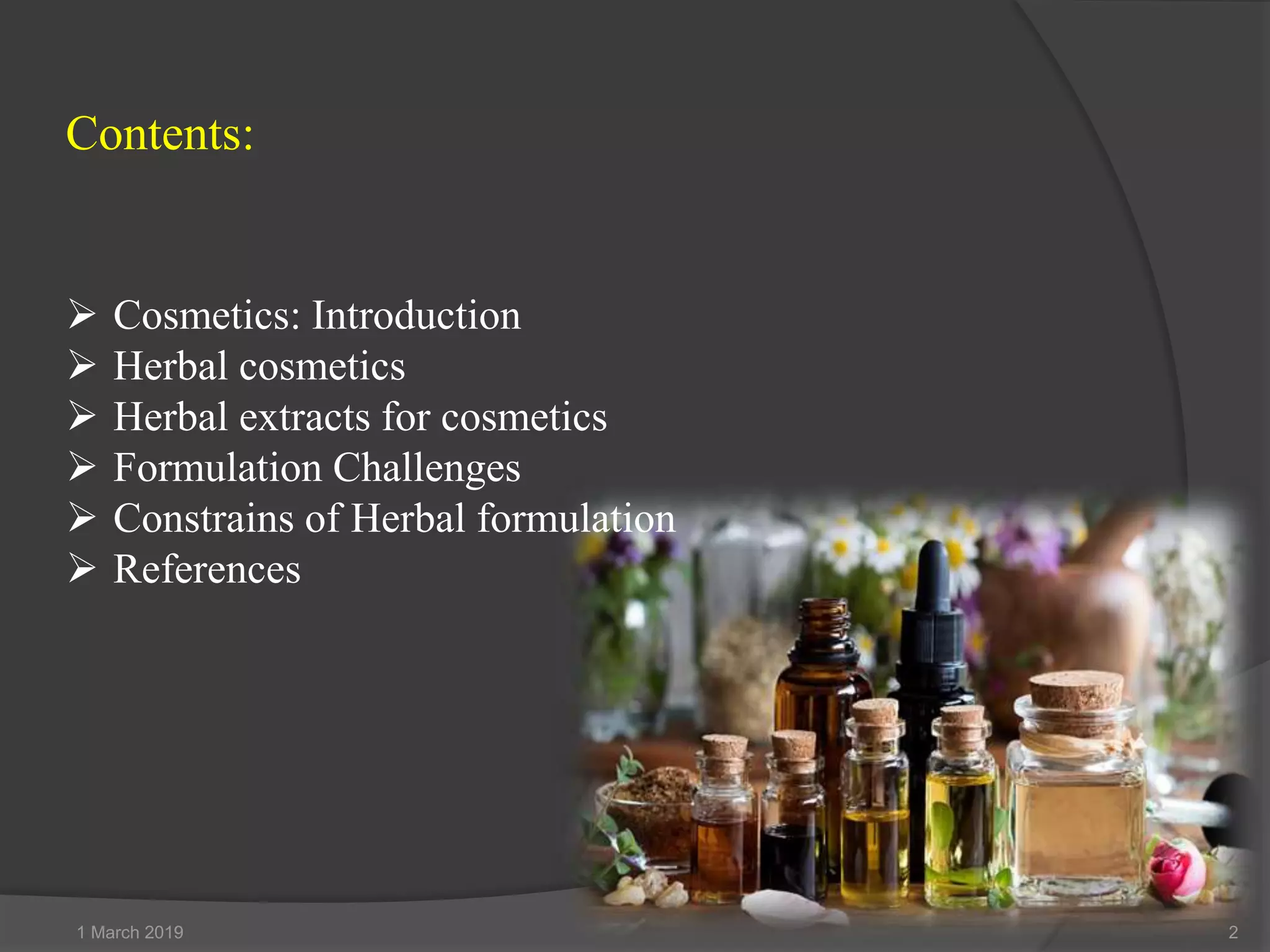 Contents:

➢ Cosmetics: Introduction
➢ Herbal cosmetics
➢ Herbal extracts for cosmetics
➢ Formulation Challenges
➢ Constrains of Herbal formulation
➢ References

1 March 2019

2